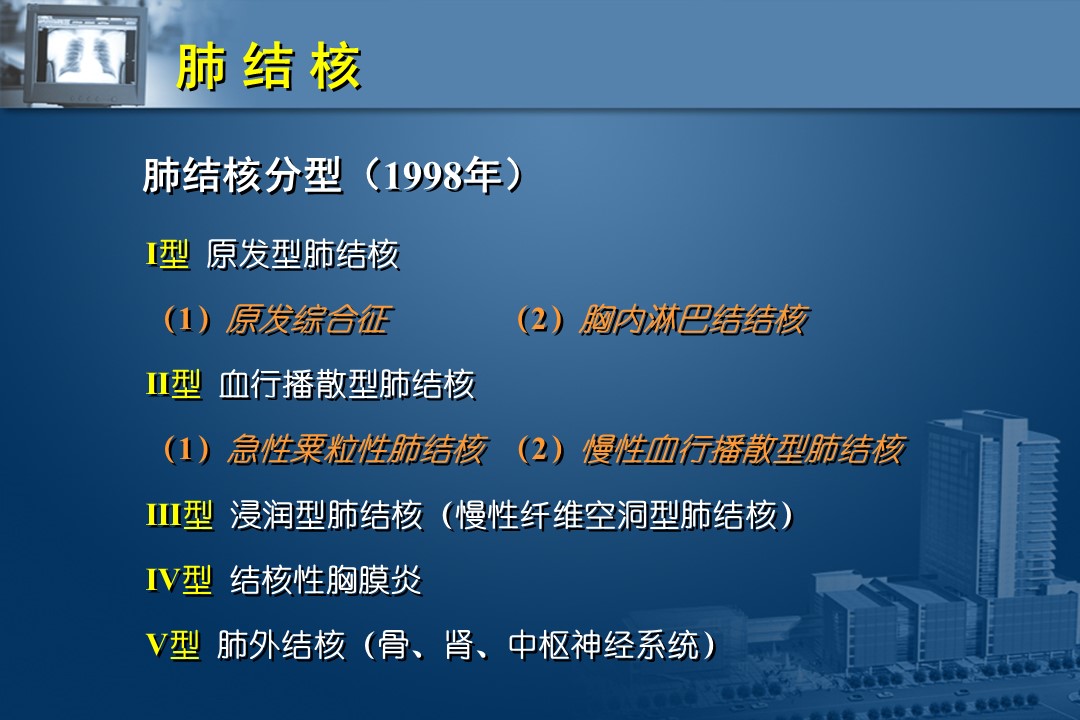 肺 结 核

肺结核分型（1998年）

I型 原发型肺结核

（1）原发综合征　　（2）胸内淋巴结结核

II型 血行播散型肺结核

（1）急性粟粒性肺结核　（2）慢性血行播散型肺结核

III型 浸润型肺结核（慢性纤维空洞型肺结核）

IV型 结核性胸膜炎

V型 肺外结核（骨、肾、中枢神经系统）